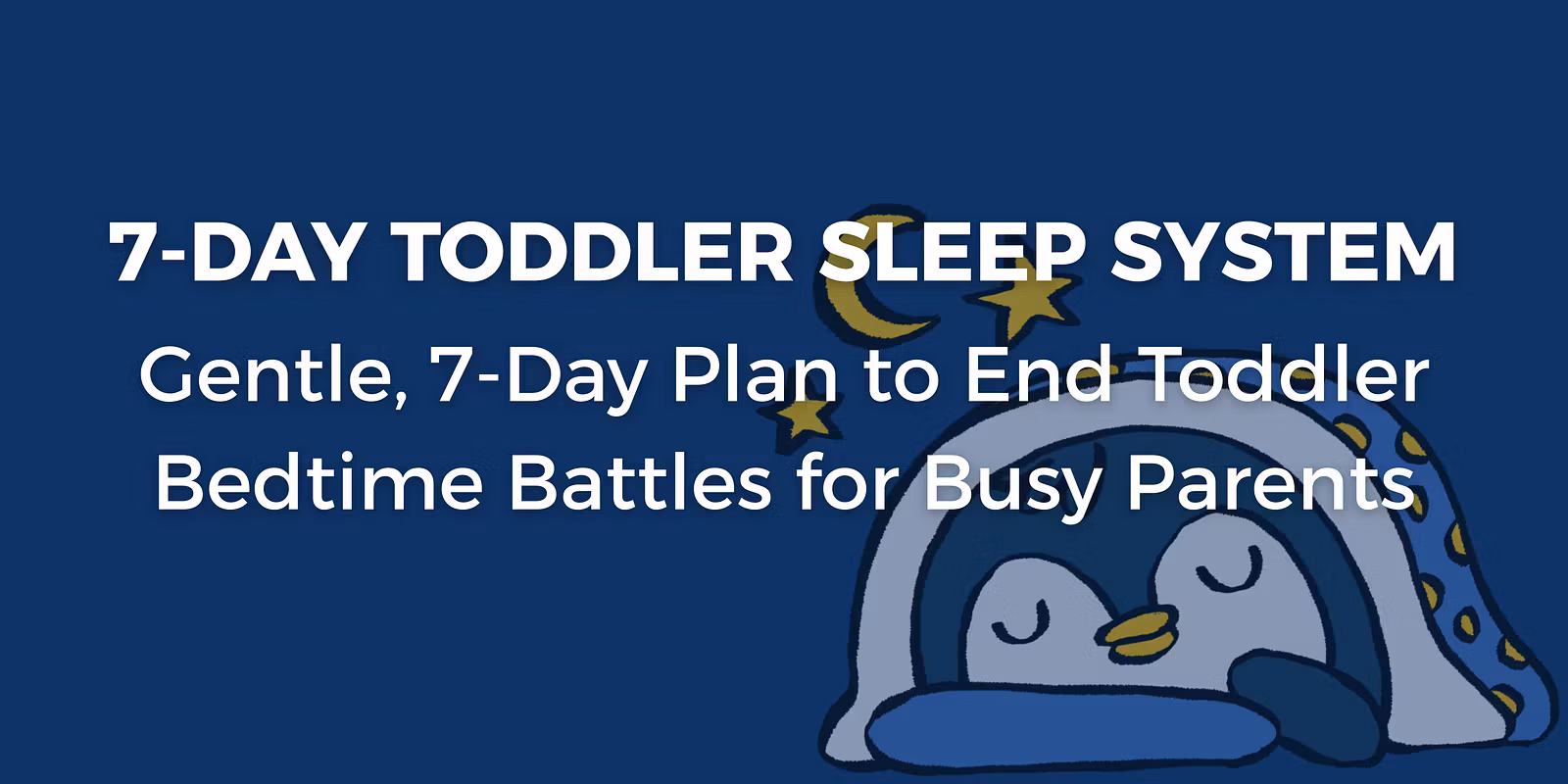 7-DAY TODDLER SLEEP SYSTEM

Gentle, 7-Day Plan to End Toddler Bedtime Battles for Busy Parents